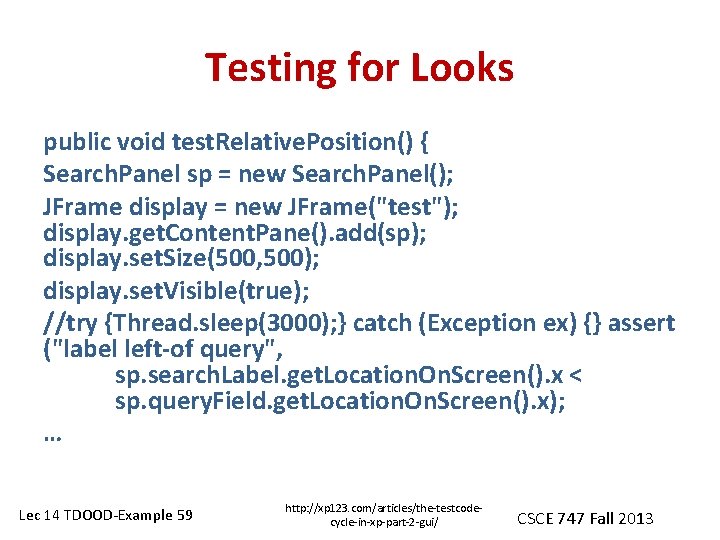 Testing for Looks

public void testRelativePosition() {
SearchPanel sp = new SearchPanel();
JFrame display = new JFrame("test");
display.getContentPane().add(sp);
display.setSize(500,500);
display.setVisible(true);
//try {Thread.sleep(3000);} catch (Exception ex) {} assert ("label left-of query",
sp.searchLabel.getLocationOnScreen().x <
sp.queryField.getLocationOnScreen().x);
...

Lec 14 TDOOD-Example 59

http://xp123.com/articles/the-testcode-cycle-in-xp-part-2-gui/

CSCE 747 Fall 2013